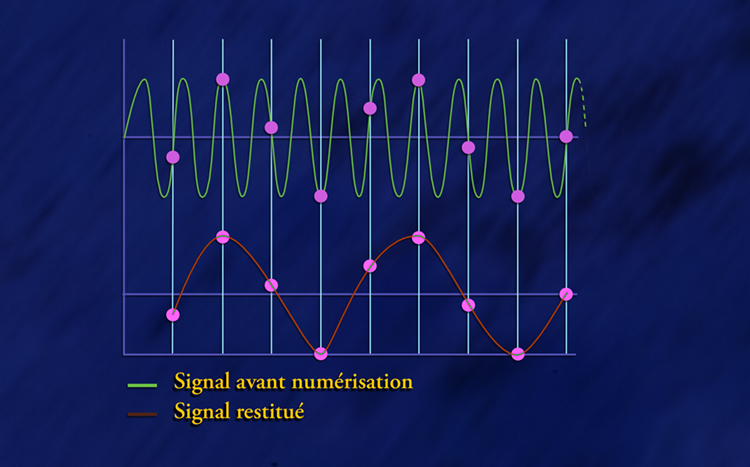 Signal avant numérisation
Signal restitué